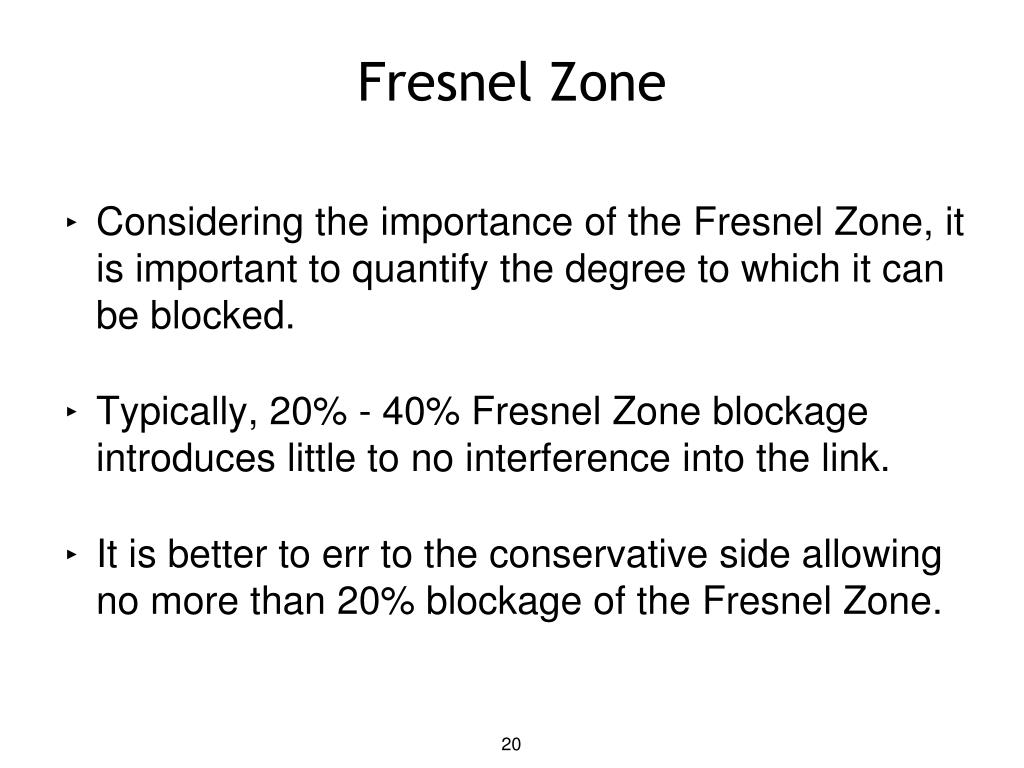 Fresnel Zone

‣ Considering the importance of the Fresnel Zone, it is important to quantify the degree to which it can be blocked.

‣ Typically, 20% - 40% Fresnel Zone blockage introduces little to no interference into the link.

‣ It is better to err to the conservative side allowing no more than 20% blockage of the Fresnel Zone.

20